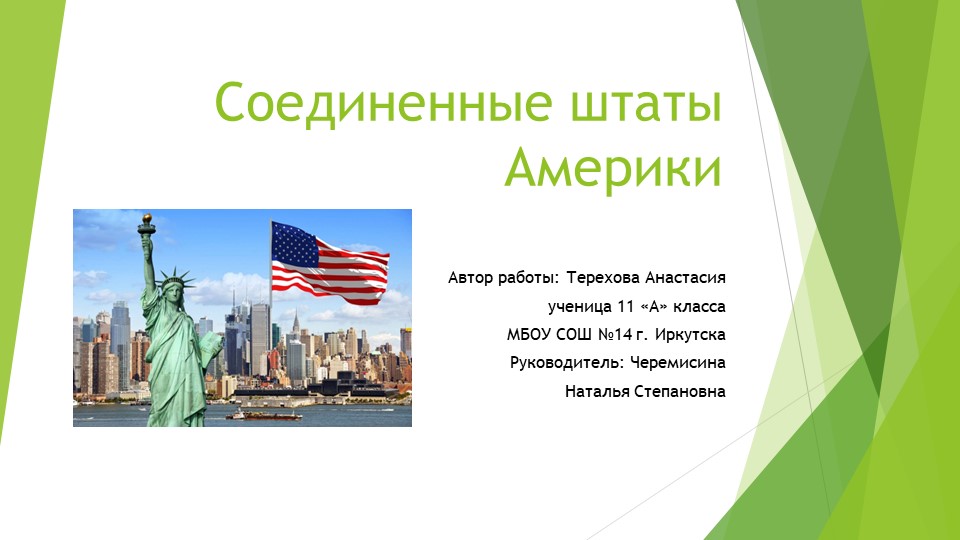 Соединенные штаты Америки

Автор работы: Терехова Анастасия
ученица 11 «А» класса
МБОУ СОШ №14 г. Иркутска
Руководитель: Черемисина
Наталья Степановна